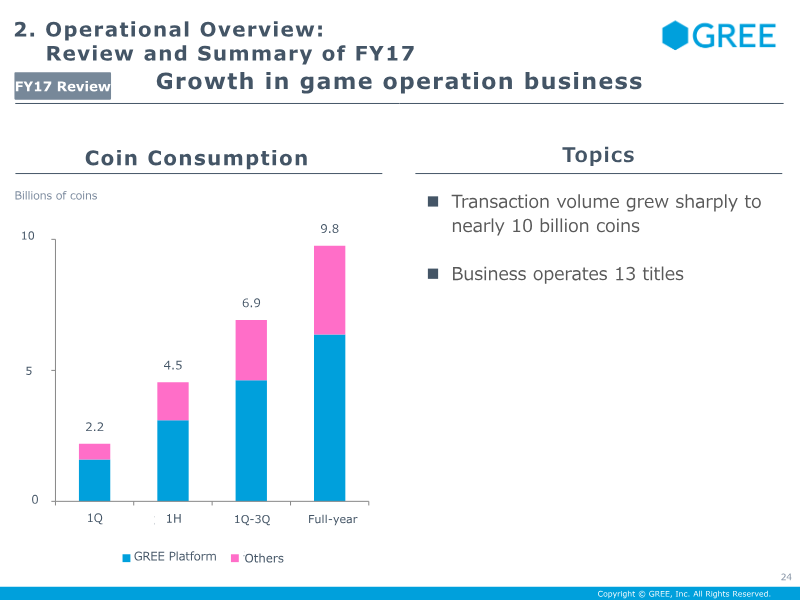 2. Operational Overview:
Review and Summary of FY17

GREE

FY17 Review

Growth in game operation business

Coin Consumption

Billions of coins

10

5

0

2.2

4.5

6.9

9.8

1Q

1H

1Q-3Q

Full-year

GREE Platform

Others

Topics

Transaction volume grew sharply to nearly 10 billion coins

Business operates 13 titles

24

Copyright © GREE, Inc. All Rights Reserved.